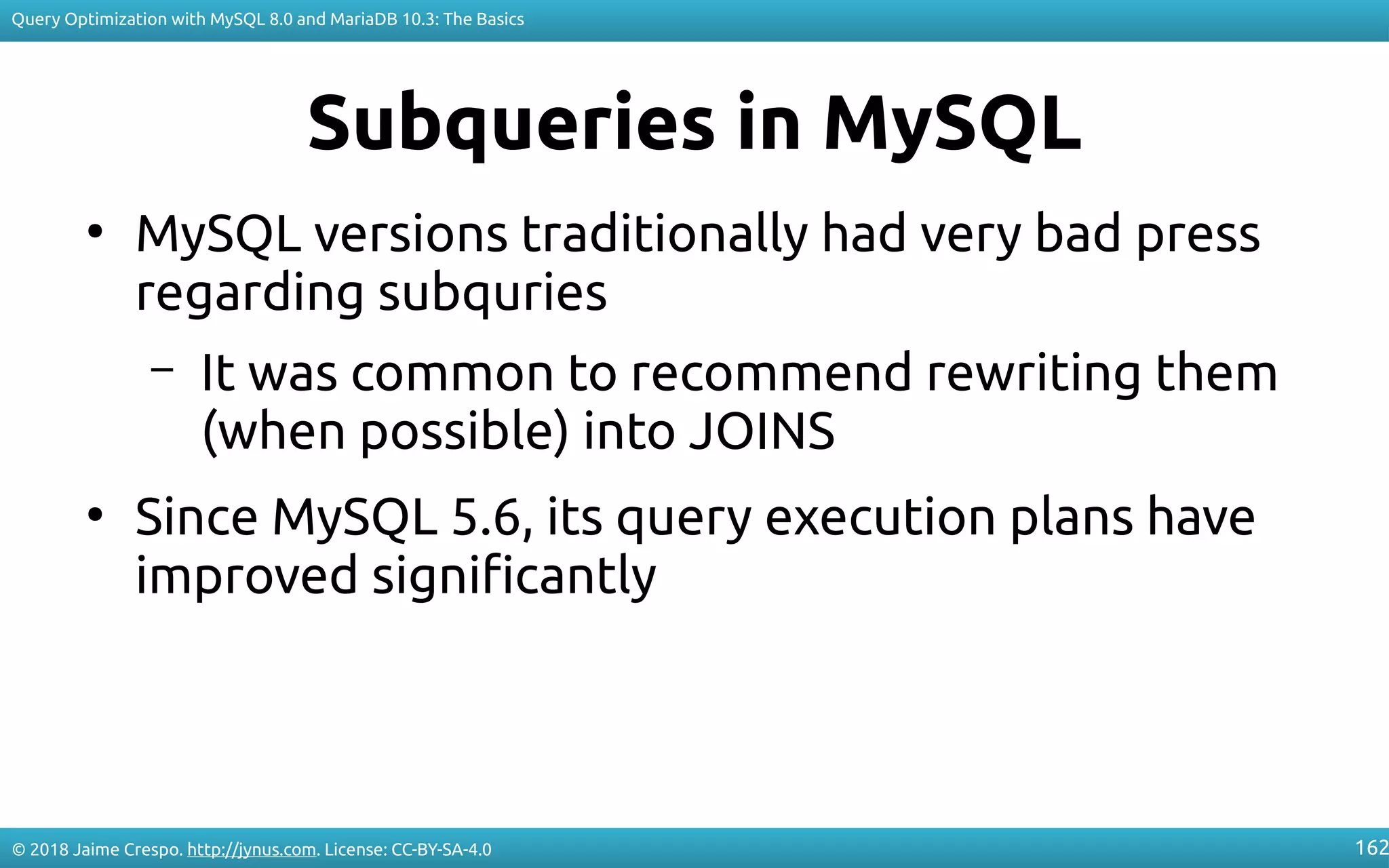 Query Optimization with MySQL 8.0 and MariaDB 10.3: The Basics

Subqueries in MySQL

• MySQL versions traditionally had very bad press regarding subquries

– It was common to recommend rewriting them (when possible) into JOINS

• Since MySQL 5.6, its query execution plans have improved significantly

© 2018 Jaime Crespo. http://jynus.com. License: CC-BY-SA-4.0

162